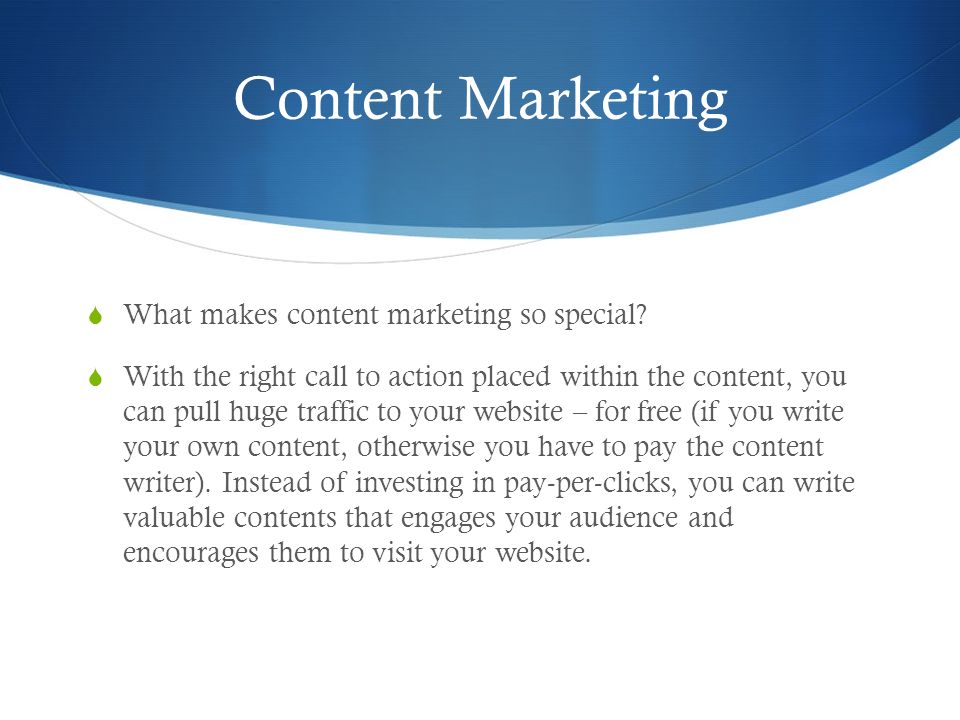 Content Marketing

What makes content marketing so special?

With the right call to action placed within the content, you can pull huge traffic to your website – for free (if you write your own content, otherwise you have to pay the content writer). Instead of investing in pay-per-clicks, you can write valuable contents that engages your audience and encourages them to visit your website.